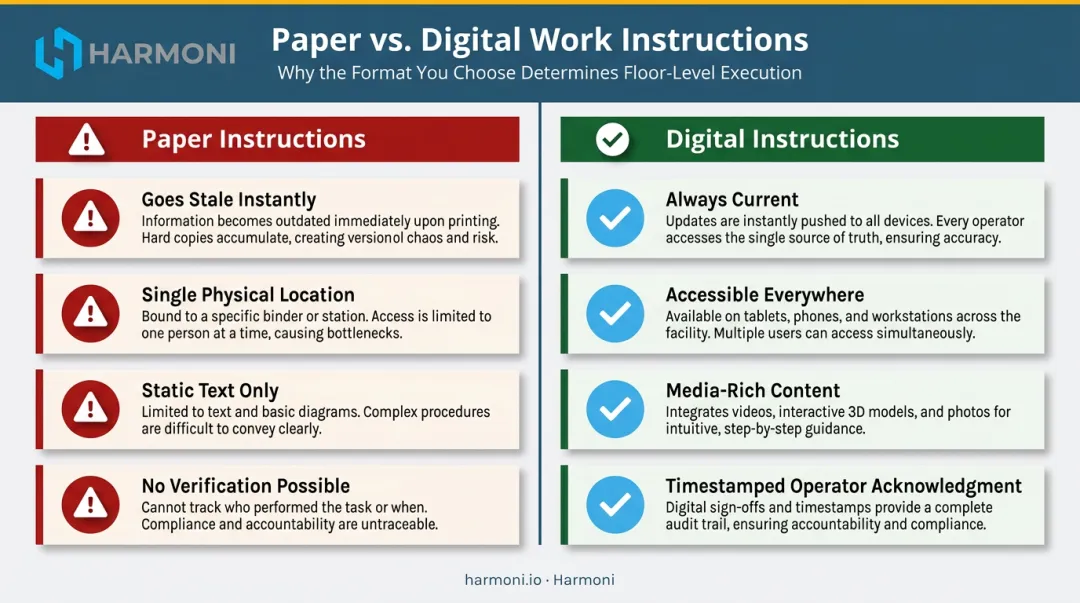 HARMONI

Paper vs. Digital Work Instructions

Why the Format You Choose Determines Floor-Level Execution

Paper Instructions

Goes Stale Instantly
Information becomes outdated immediately upon printing. Hard copies accumulate, creating versionol chaos and risk.

Single Physical Location
Bound to a specific binder or station. Access is limited to one person at a time, causing bottlenecks.

Static Text Only
Limited to text and basic diagrams. Complex procedures are difficult to convey clearly.

No Verification Possible
Cannot track who performed the task or when. Compliance and accountability are untraceable.

Digital Instructions

Always Current
Updates are instantly pushed to all devices. Every operator accesses the single source of truth, ensuring accuracy.

Accessible Everywhere
Available on tablets, phones, and workstations across the facility. Multiple users can access simultaneously.

Media-Rich Content
Integrates videos, interactive 3D models, and photos for intuitive, step-by-step guidance.

Timestamped Operator Acknowledgment
Digital sign-offs and timestamps provide a complete audit trail, ensuring accountability and compliance.

harmoni.io · Harmoni